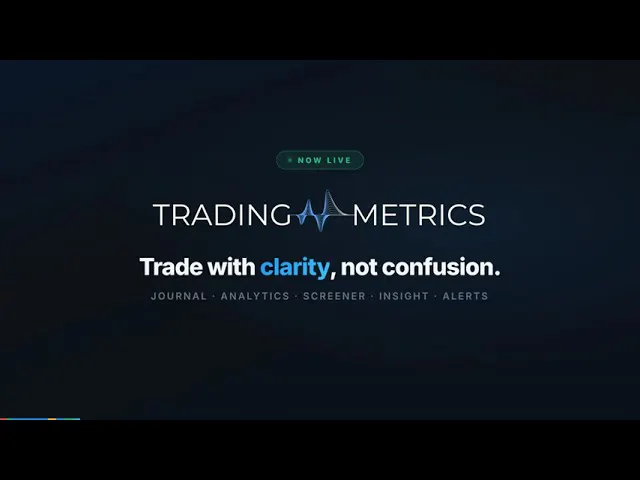 NOW LIVE

TRADING METRICS

Trade with clarity, not confusion.

JOURNAL · ANALYTICS · SCREENER · INSIGHT · ALERTS